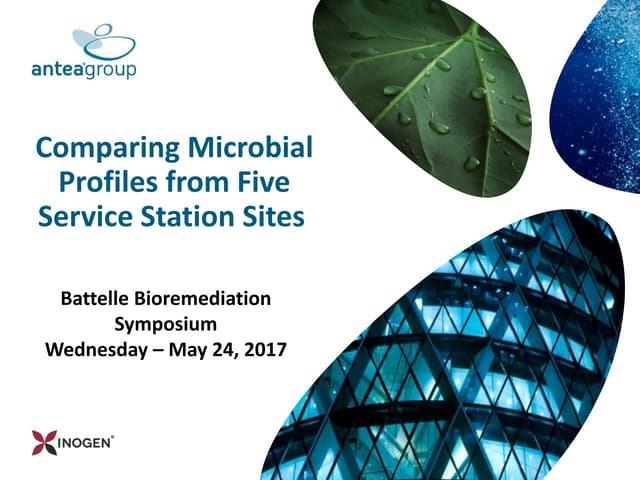 anteagroup

Comparing Microbial Profiles from Five Service Station Sites

Battelle Bioremediation Symposium
Wednesday – May 24, 2017

INOGEN